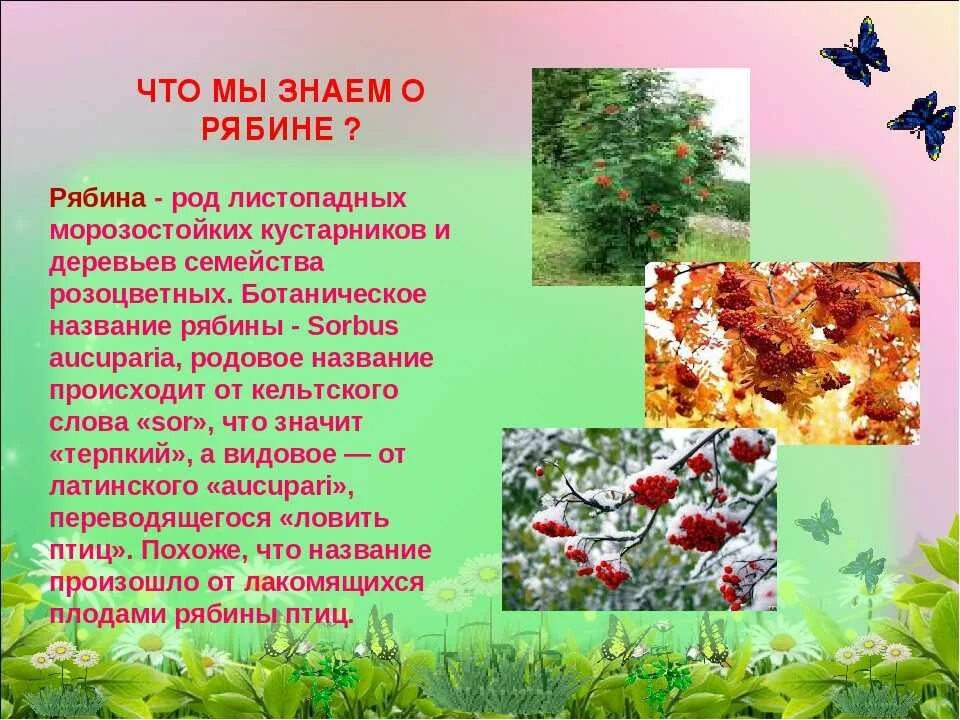 ЧТО МЫ ЗНАЕМ О РЯБИНЕ ?

Рябина - род листопадных морозостойких кустарников и деревьев семейства розоцветных. Ботаническое название рябины - Sorbus aucuparia, родовое название происходит от кельтского слова «sor», что значит «терпкий», а видовое — от латинского «aucupari», переводящегося «ловить птиц». Похоже, что название произошло от лакомящихся плодами рябины птиц.